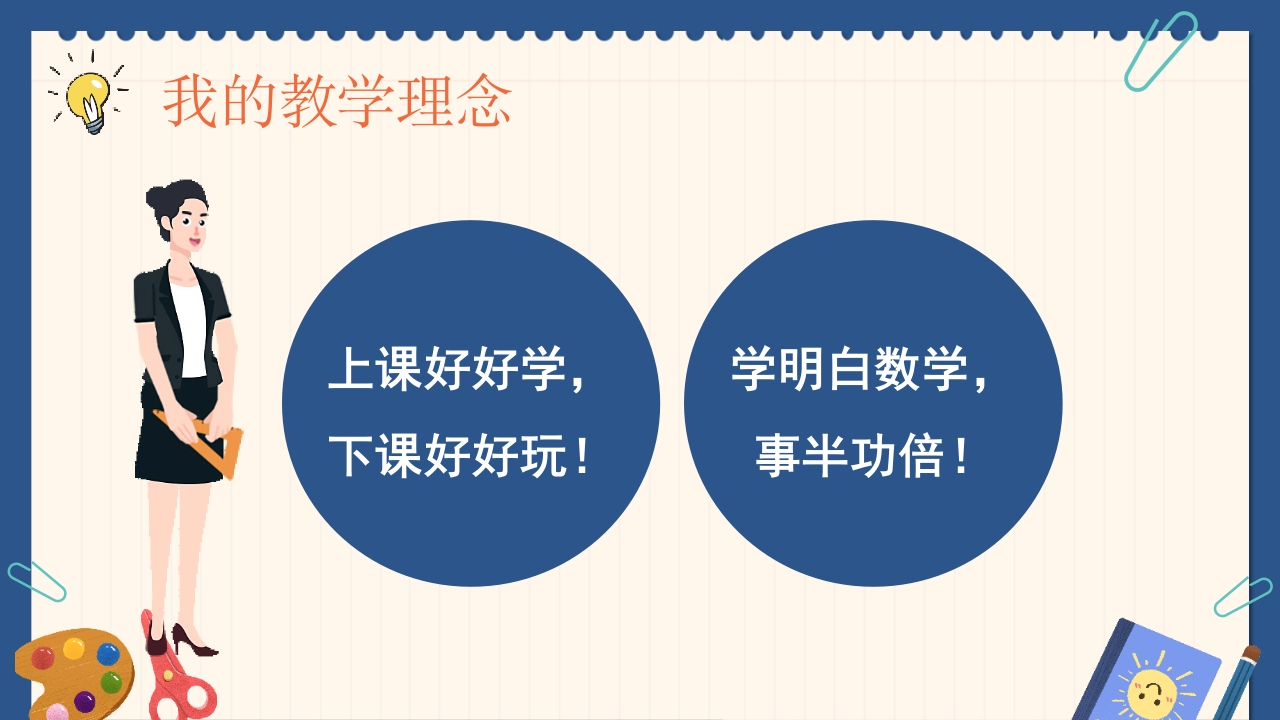 我的教学理念

上课好好学，
下课好好玩！

学明白数学，
事半功倍！